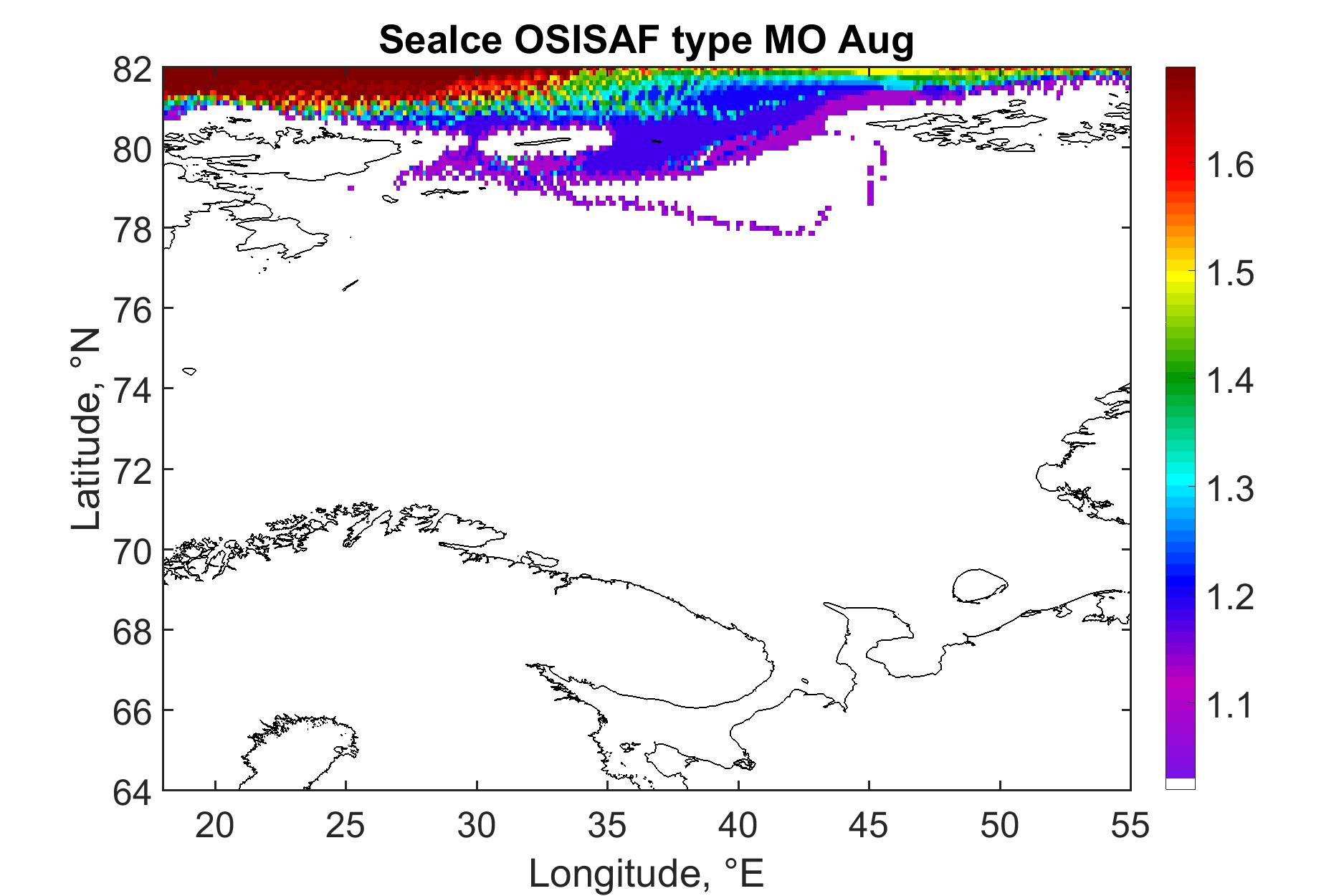 SeaIce OSISAF type MO Aug

82
80
78
76
74
72
70
68
66
64

Latitude, °N

20 25 30 35 40 45 50 55

Longitude, °E

1.6
1.5
1.4
1.3
1.2
1.1